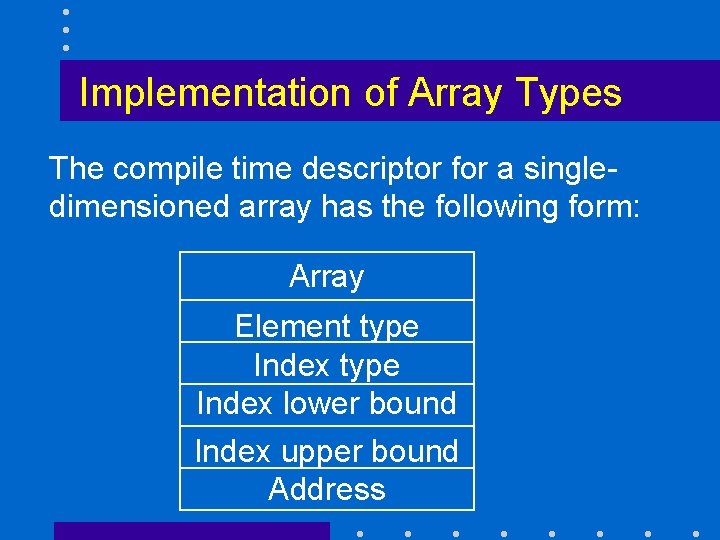 Implementation of Array Types

The compile time descriptor for a single-dimensioned array has the following form:

| Array |
|---|
| Element type |
| Index type |
| Index lower bound |
| Index upper bound |
| Address |